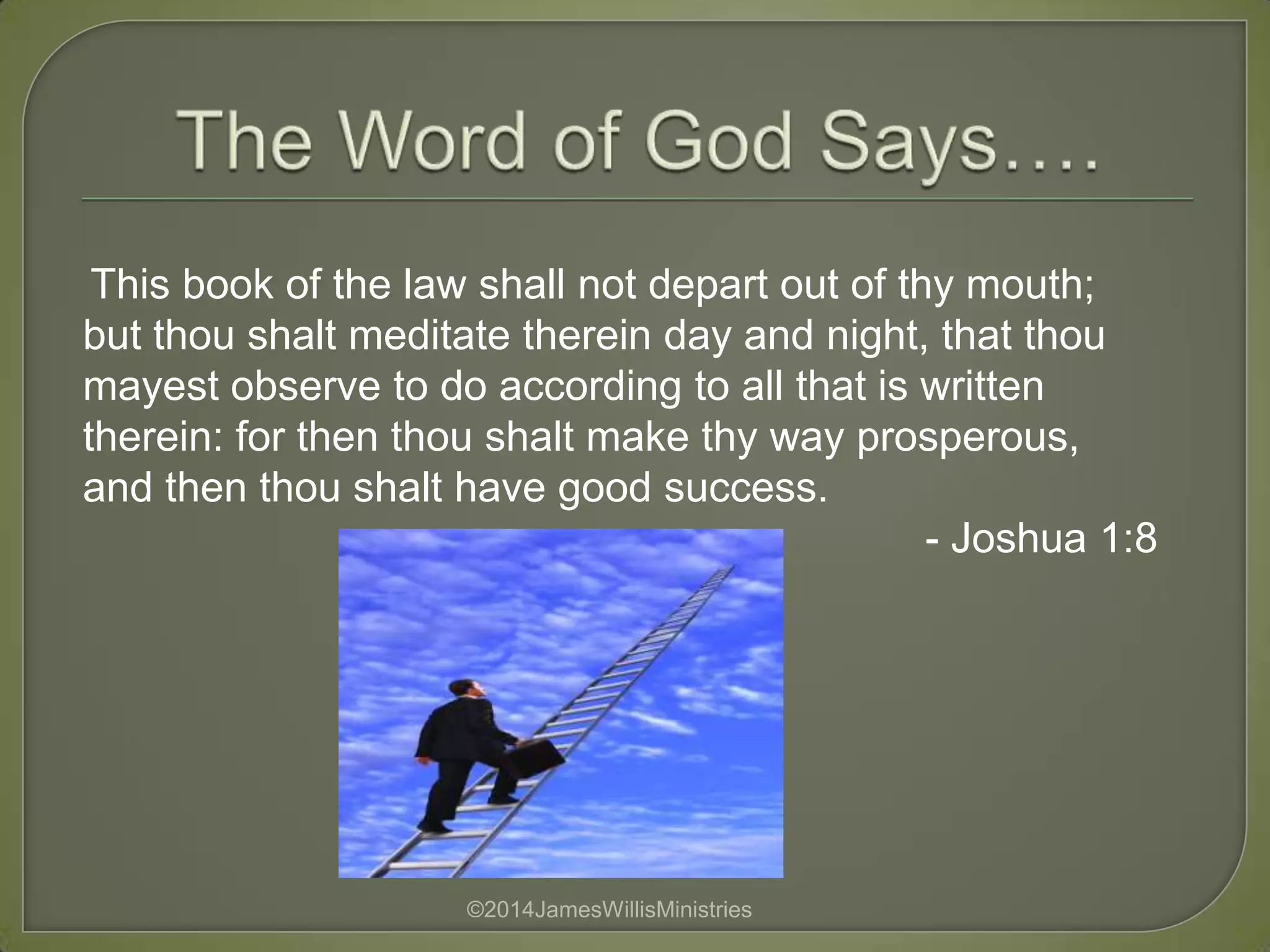 The Word of God Says….

This book of the law shall not depart out of thy mouth; but thou shalt meditate therein day and night, that thou mayest observe to do according to all that is written therein: for then thou shalt make thy way prosperous, and then thou shalt have good success.

- Joshua 1:8

©2014JamesWillisMinistries